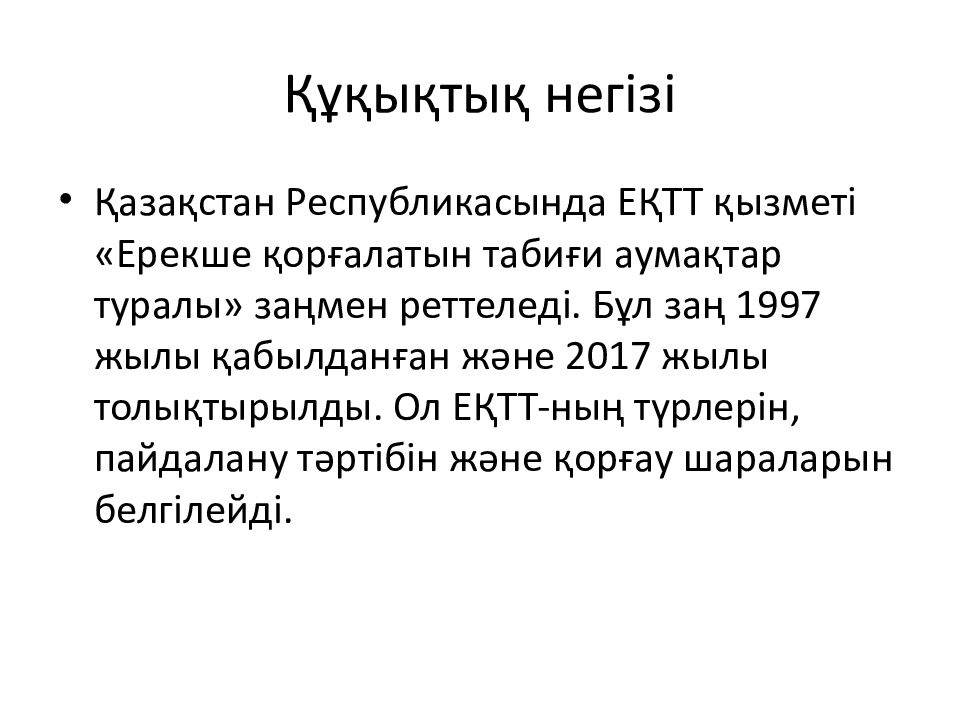 Құқықтық негізі

• Қазақстан Республикасында ЕҚТТ қызметі «Ерекше қорғалатын табиғи аумақтар туралы» заңмен реттеледі. Бұл заң 1997 жылы қабылданған және 2017 жылы толықтырылды. Ол ЕҚТТ-ның түрлерін, пайдалану тәртібін және қорғау шараларын белгілейді.